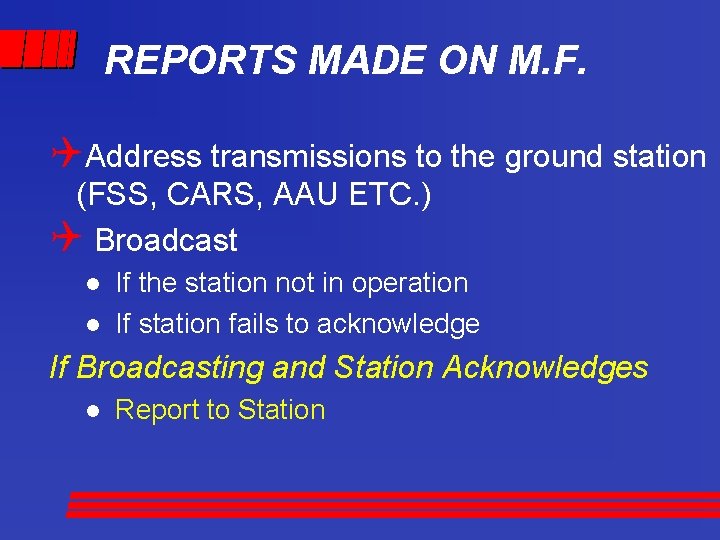 REPORTS MADE ON M.F.

Address transmissions to the ground station (FSS, CARS, AAU ETC.)

Broadcast

- If the station not in operation
- If station fails to acknowledge

If Broadcasting and Station Acknowledges

- Report to Station